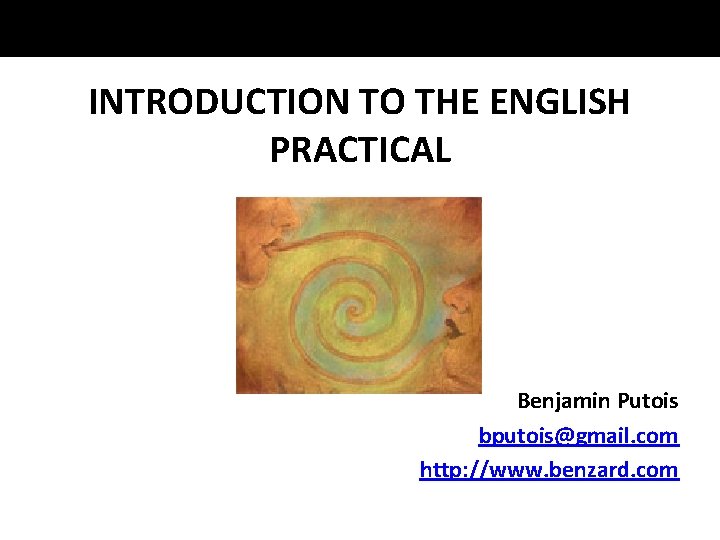 INTRODUCTION TO THE ENGLISH PRACTICAL

Benjamin Putois

bputois@gmail.com

http://www.benzard.com